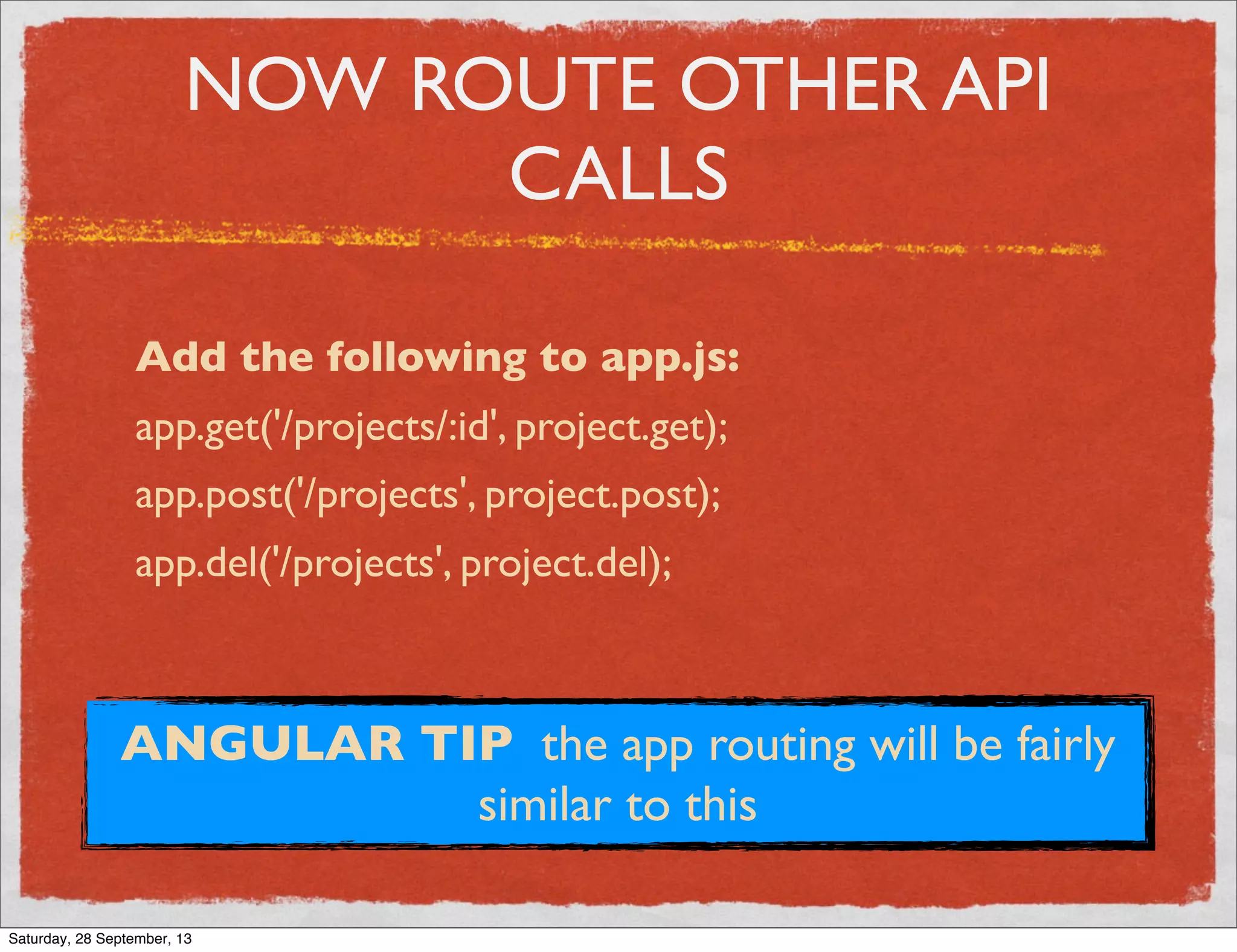 NOW ROUTE OTHER API CALLS

Add the following to app.js:

app.get('/projects/:id', project.get);

app.post('/projects', project.post);

app.del('/projects', project.del);

ANGULAR TIP the app routing will be fairly similar to this

Saturday, 28 September, 13